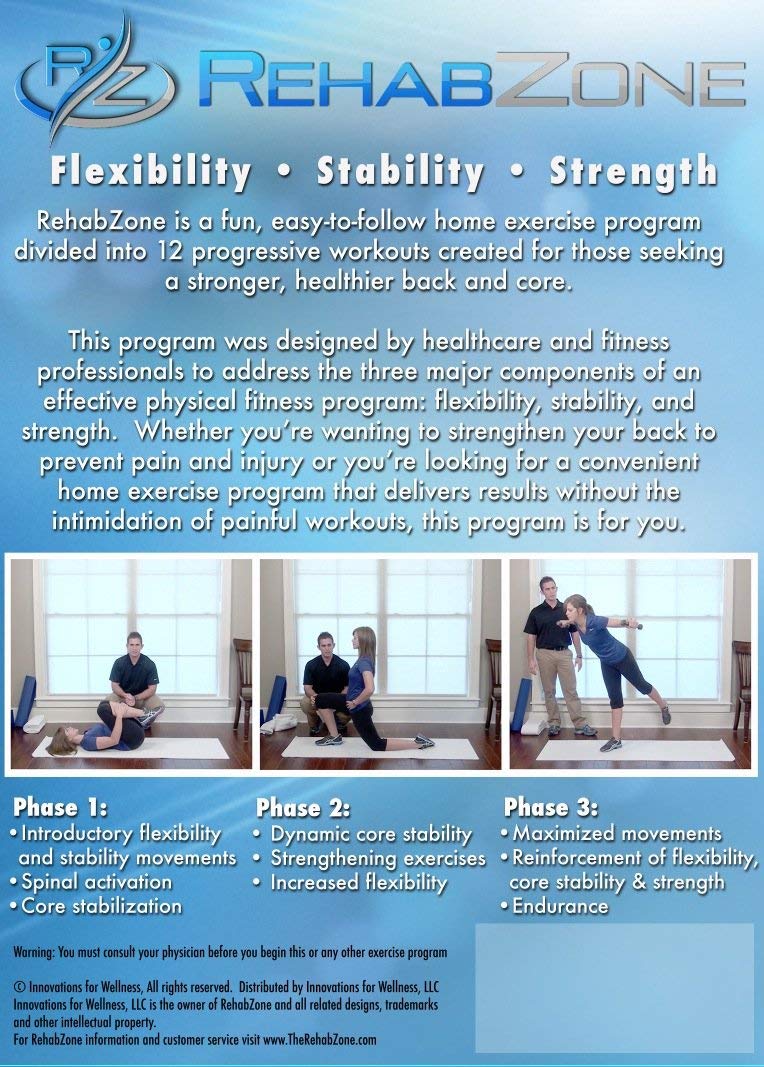 RZ REHABZONE

Flexibility • Stability • Strength

RehabZone is a fun, easy-to-follow home exercise program divided into 12 progressive workouts created for those seeking a stronger, healthier back and core.

This program was designed by healthcare and fitness professionals to address the three major components of an effective physical fitness program: flexibility, stability, and strength. Whether you're wanting to strengthen your back to prevent pain and injury or you're looking for a convenient home exercise program that delivers results without the intimidation of painful workouts, this program is for you.

Phase 1:
• Introductory flexibility and stability movements
• Spinal activation
• Core stabilization

Phase 2:
• Dynamic core stability
• Strengthening exercises
• Increased flexibility

Phase 3:
• Maximized movements
• Reinforcement of flexibility, core stability & strength
• Endurance

Warning: You must consult your physician before you begin this or any other exercise program

© Innovations for Wellness, All rights reserved. Distributed by Innovations for Wellness, LLC
Innovations for Wellness, LLC is the owner of RehabZone and all related designs, trademarks and other intellectual property.
For RehabZone information and customer service visit www.TheRehabZone.com